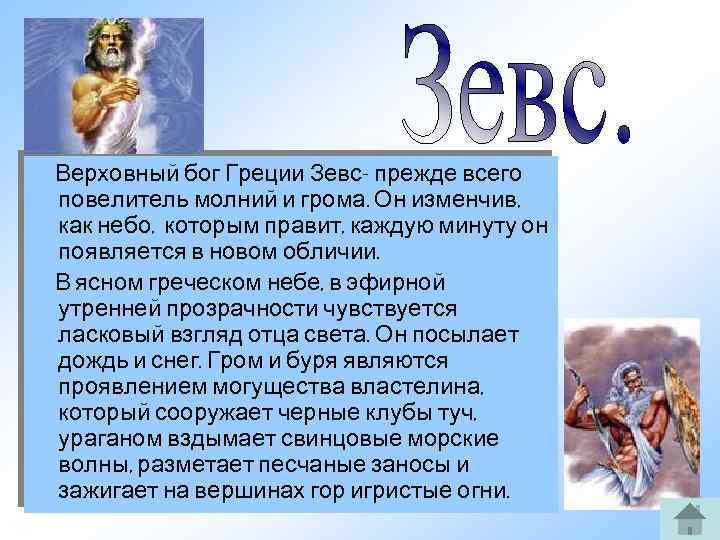 Зевс.

Верховный бог Греции Зевс- прежде всего повелитель молний и грома. Он изменчив, как небо, которым правит, каждую минуту он появляется в новом обличии.

В ясном греческом небе, в эфирной утренней прозрачности чувствуется ласковый взгляд отца света. Он посылает дождь и снег. Гром и буря являются проявлением могущества властелина, который сооружает черные клубы туч, ураганом вздымает свинцовые морские волны, разметает песчаные заносы и зажигает на вершинах гор игристые огни.